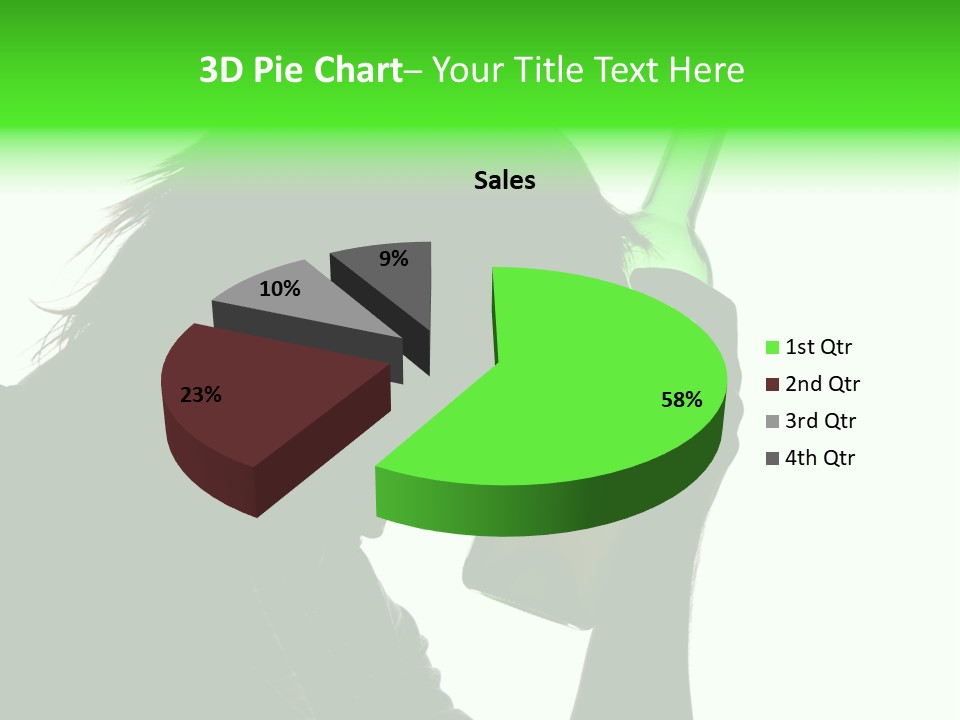 3D Pie Chart– Your Title Text Here

Sales

9%

10%

23%

58%

1st Qtr
2nd Qtr
3rd Qtr
4th Qtr